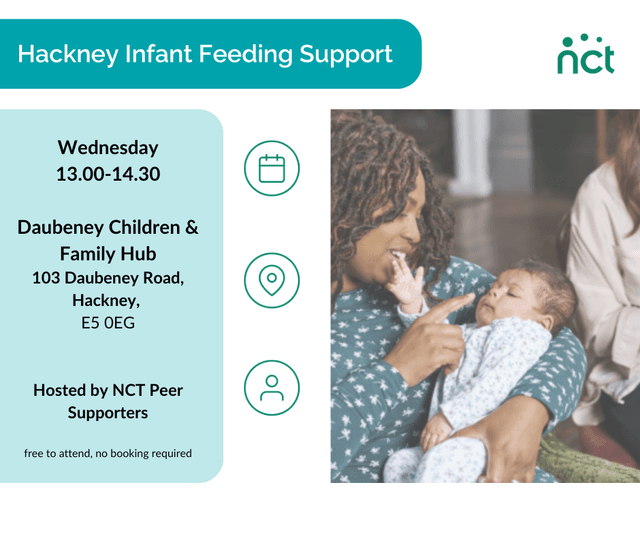 Hackney Infant Feeding Support

nct

Wednesday
13.00-14.30

Daubeney Children & Family Hub
103 Daubeney Road, Hackney, E5 0EG

Hosted by NCT Peer Supporters

free to attend, no booking required